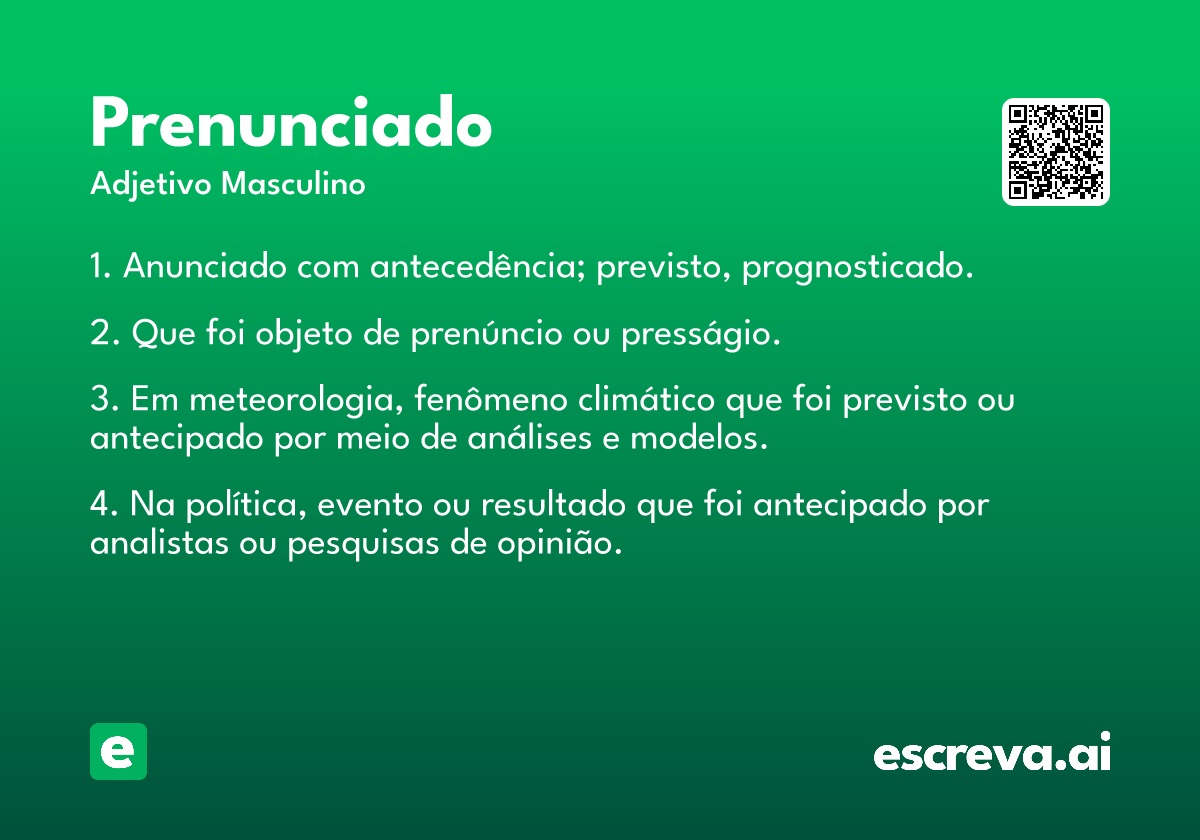 Prenunciado
Adjetivo Masculino

1. Anunciado com antecedência; previsto, prognosticado.

2. Que foi objeto de prenúncio ou presságio.

3. Em meteorologia, fenômeno climático que foi previsto ou antecipado por meio de análises e modelos.

4. Na política, evento ou resultado que foi antecipado por analistas ou pesquisas de opinião.

e

escreva.ai